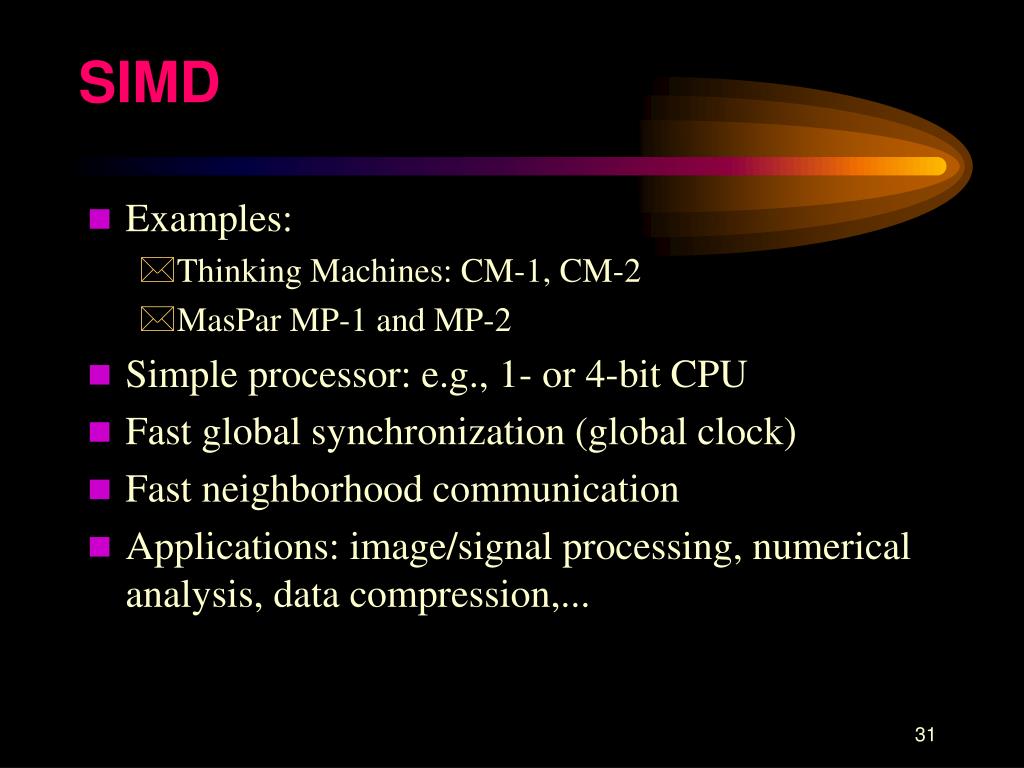 SIMD

Examples:

Thinking Machines: CM-1, CM-2

MasPar MP-1 and MP-2

Simple processor: e.g., 1- or 4-bit CPU

Fast global synchronization (global clock)

Fast neighborhood communication

Applications: image/signal processing, numerical analysis, data compression,...

31